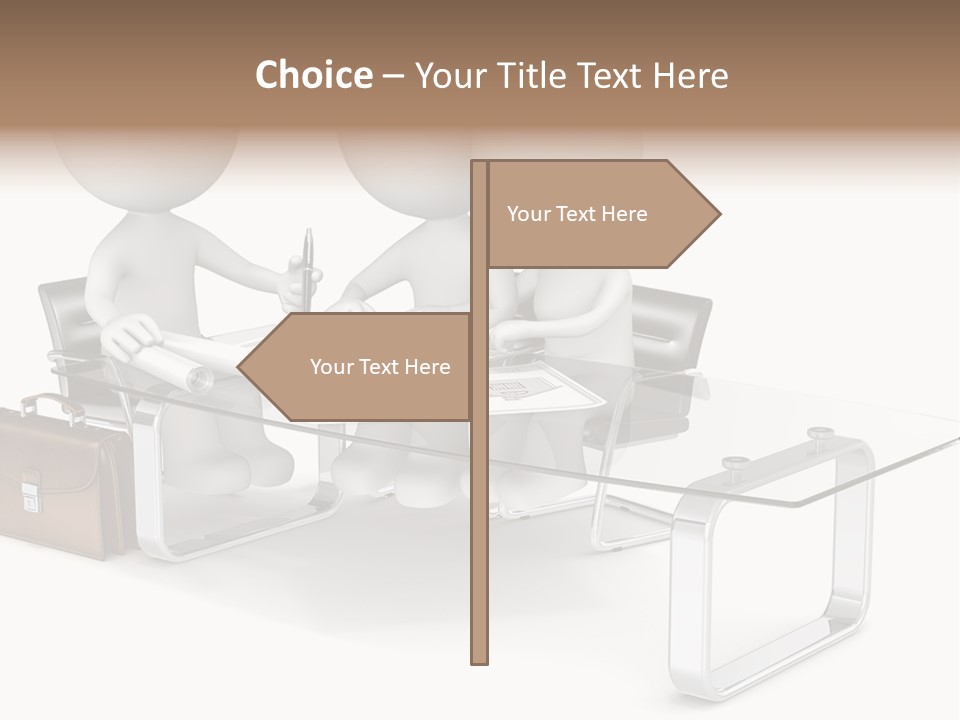 Choice – Your Title Text Here

Your Text Here

Your Text Here